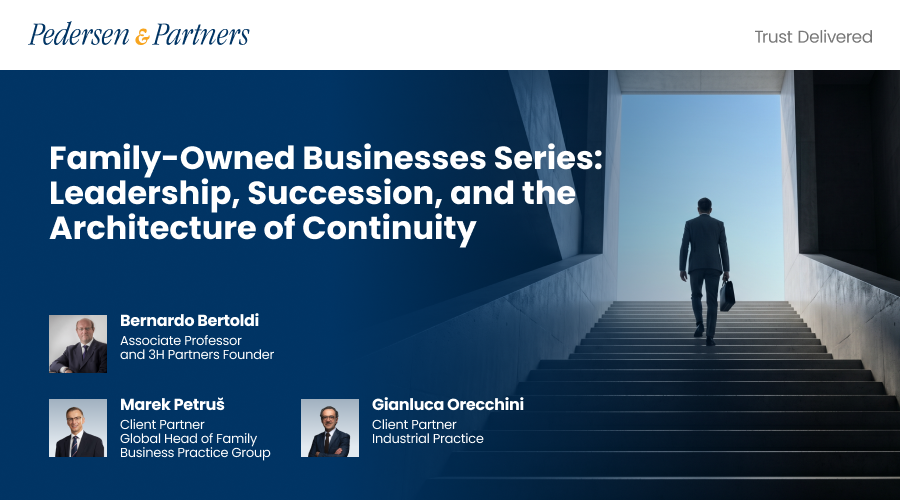 Pedersen & Partners

Trust Delivered

Family-Owned Businesses Series: Leadership, Succession, and the Architecture of Continuity

Bernardo Bertoldi
Associate Professor and 3H Partners Founder

Marek Petruš
Client Partner
Global Head of Family Business Practice Group

Gianluca Orecchini
Client Partner
Industrial Practice